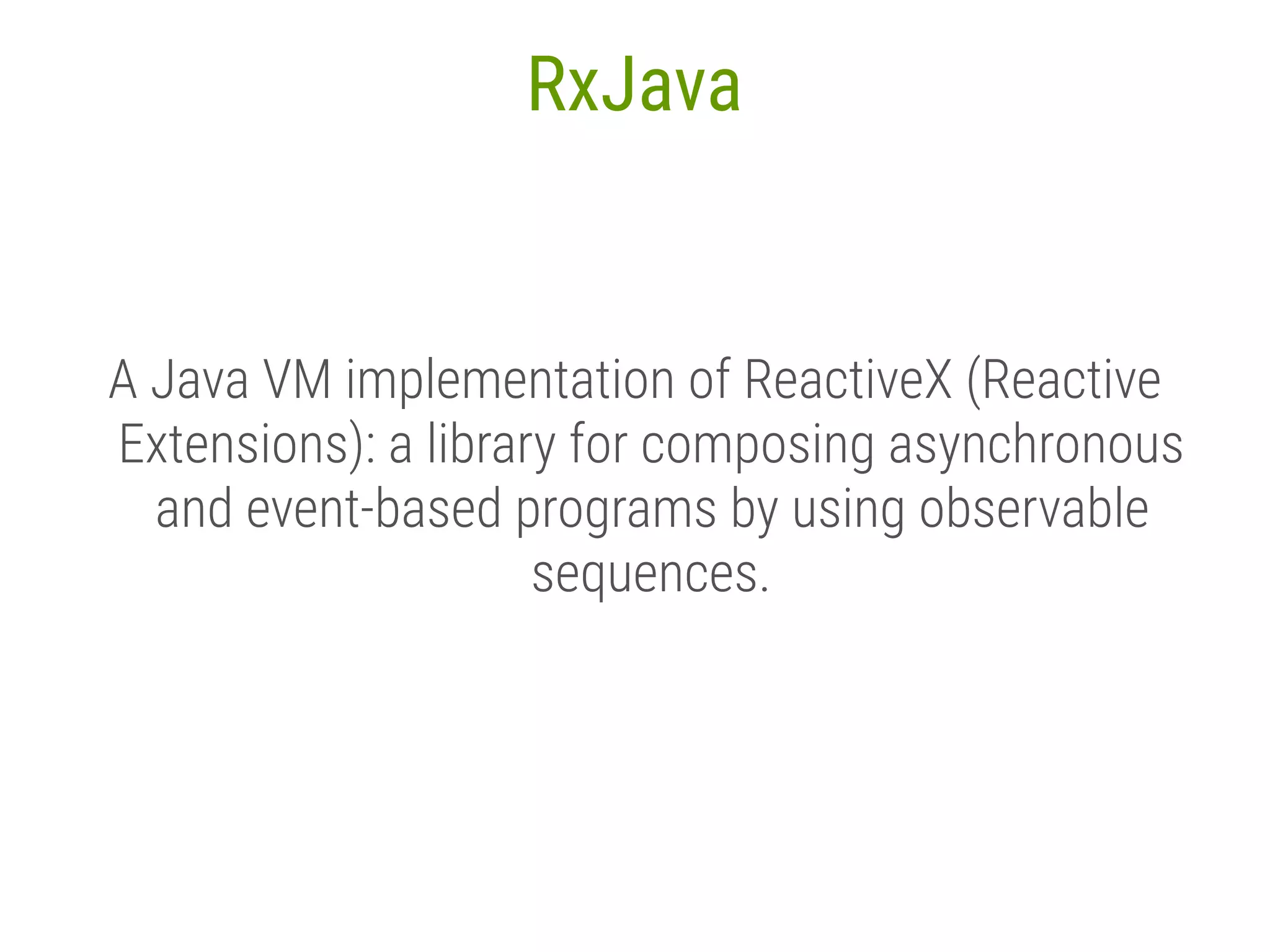 RxJava

A Java VM implementation of ReactiveX (Reactive Extensions): a library for composing asynchronous and event-based programs by using observable sequences.